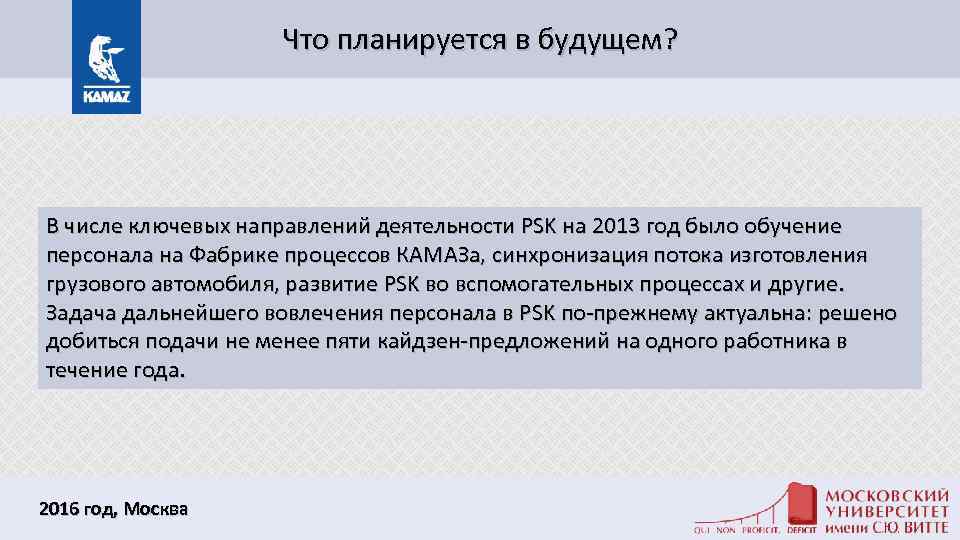 KAMAZ

Что планируется в будущем?

В числе ключевых направлений деятельности PSK на 2013 год было обучение персонала на Фабрике процессов КАМАЗа, синхронизация потока изготовления грузового автомобиля, развитие PSK во вспомогательных процессах и другие. Задача дальнейшего вовлечения персонала в PSK по-прежнему актуальна: решено добиться подачи не менее пяти кайдзен-предложений на одного работника в течение года.

2016 год, Москва

QUI NON PROFICIT, DEFICIT

МОСКОВСКИЙ УНИВЕРСИТЕТ имени С.Ю. ВИТТЕ